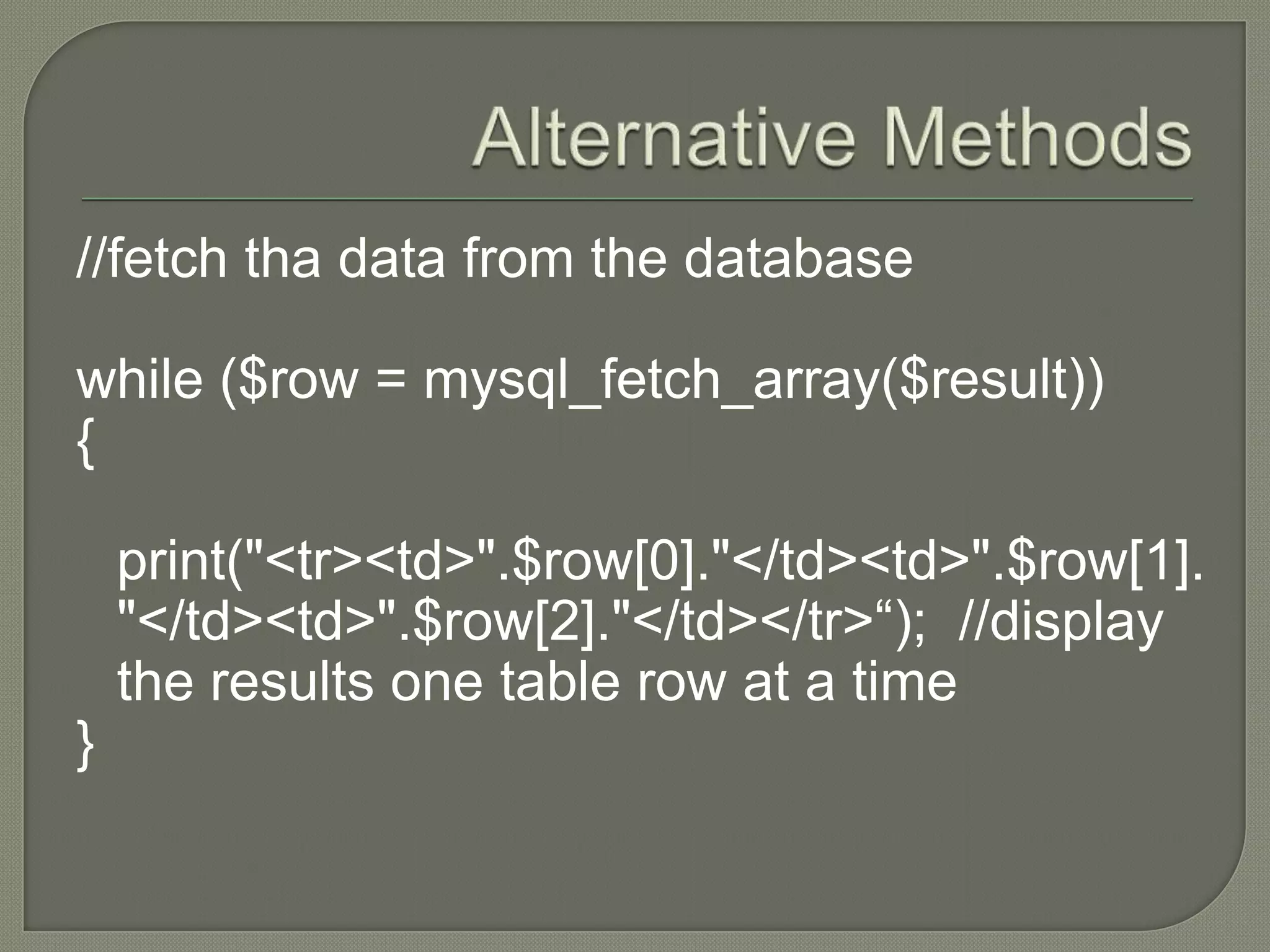 Alternative Methods

//fetch tha data from the database

while ($row = mysql_fetch_array($result))
{

print("<tr><td>".$row[0]."</td><td>".$row[1]."</td><td>".$row[2]."</td></tr>“); //display the results one table row at a time
}